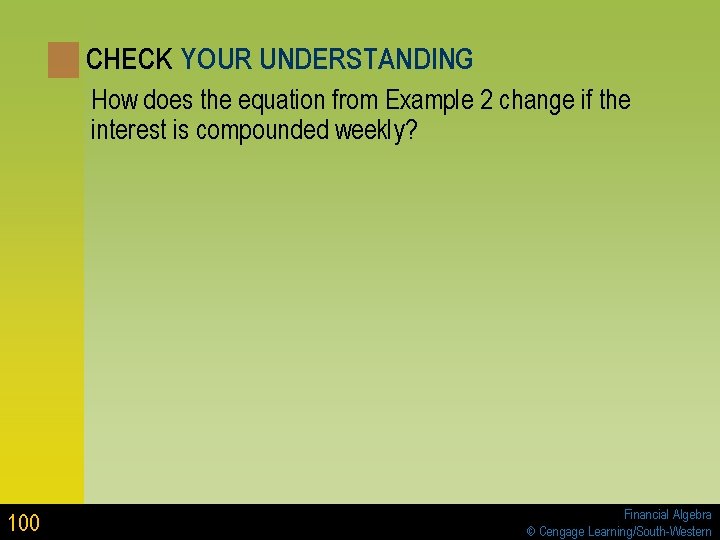 CHECK YOUR UNDERSTANDING

How does the equation from Example 2 change if the interest is compounded weekly?

100

Financial Algebra
© Cengage Learning/South-Western